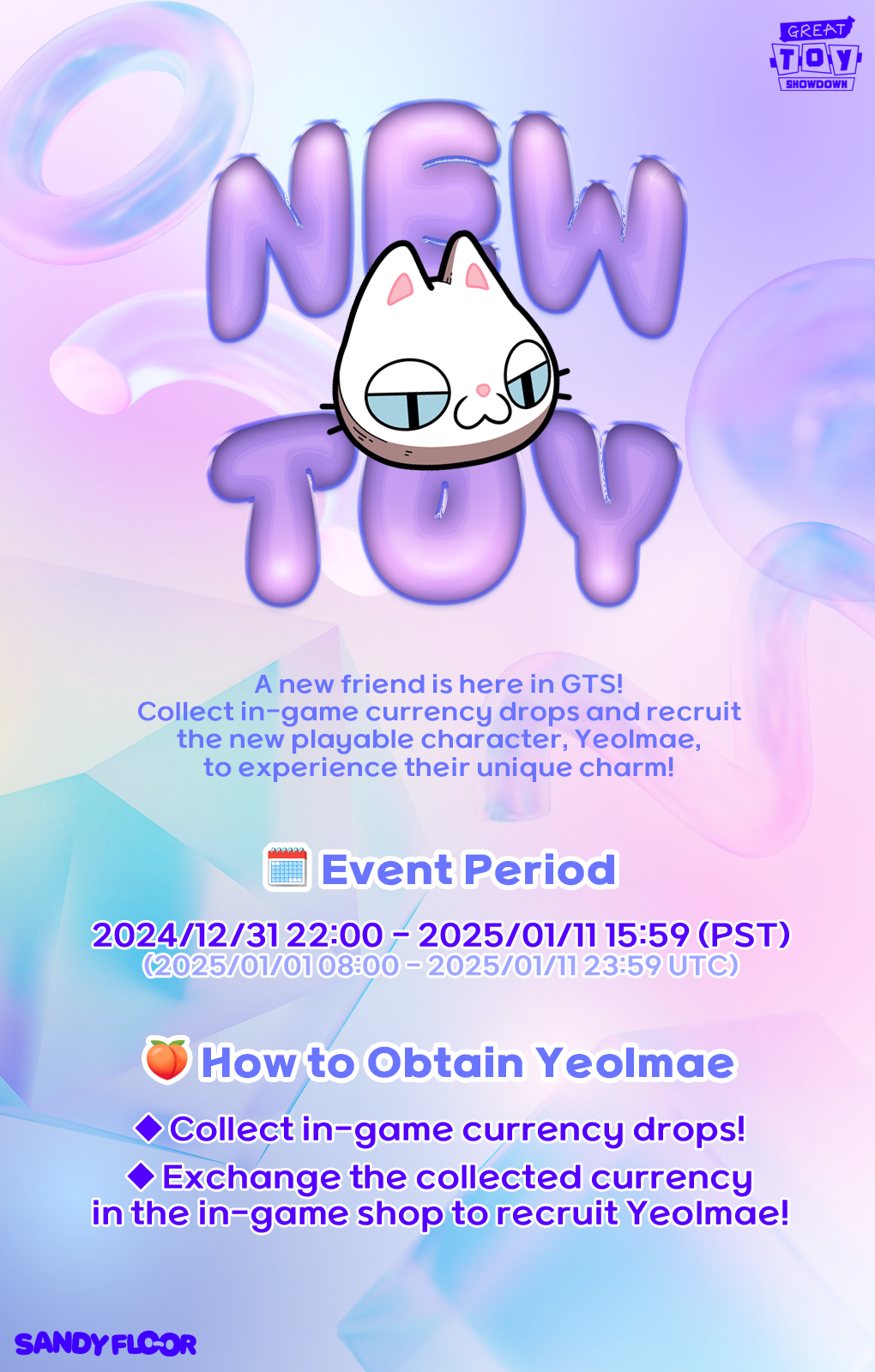 GREAT
TOY
SHOWDOWN

NEW
TOY

A new friend is here in GTS! Collect in-game currency drops and recruit the new playable character, Yeolmae, to experience their unique charm!

Event Period

2024/12/31 22:00 - 2025/01/11 15:59 (PST)
(2025/01/01 08:00 - 2025/01/11 23:59 UTC)

How to Obtain Yeolmae

◆ Collect in-game currency drops!
◆ Exchange the collected currency in the in-game shop to recruit Yeolmae!

SANDY FLOOR